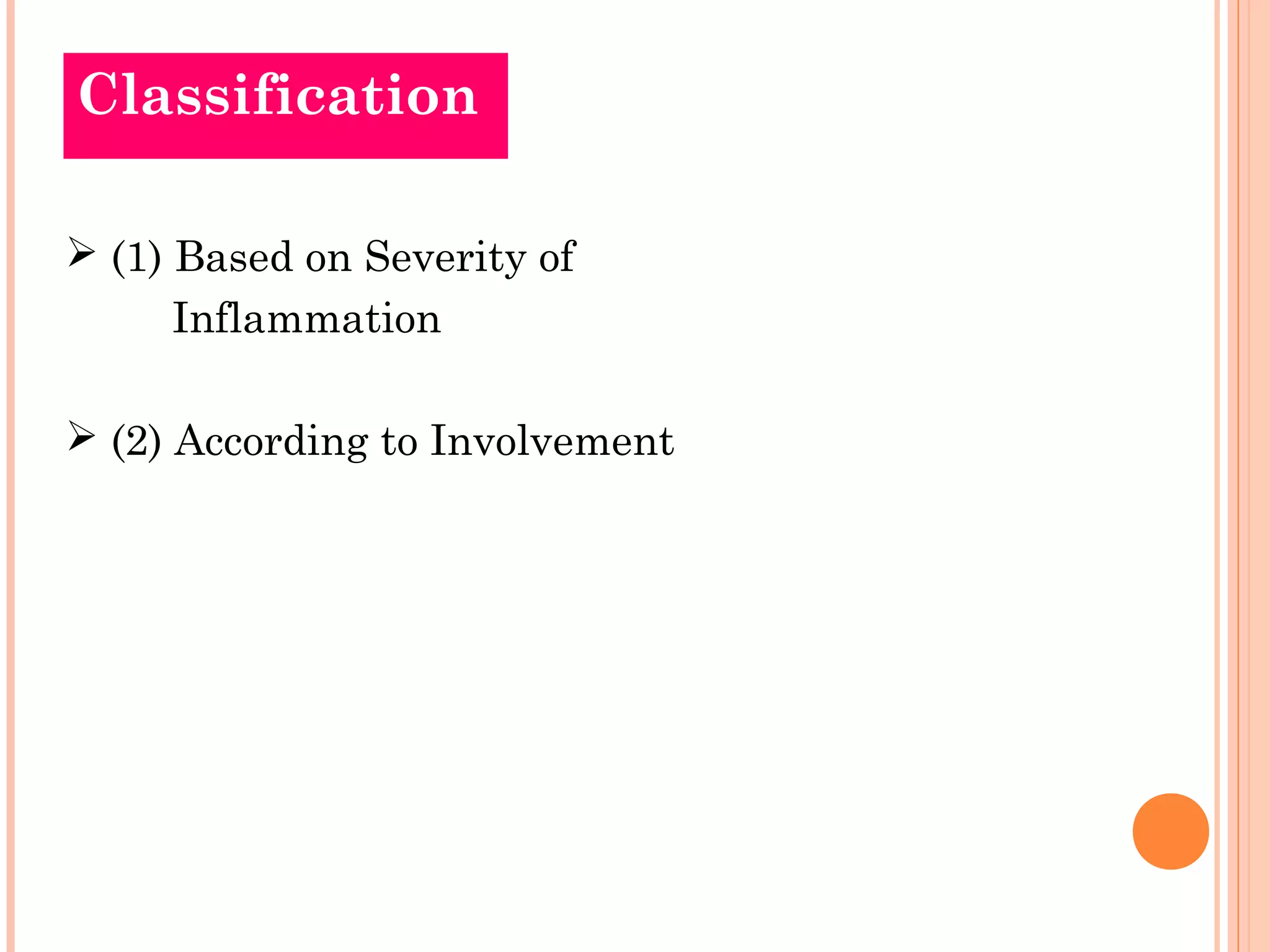 Classification

➢ (1) Based on Severity of Inflammation

➢ (2) According to Involvement